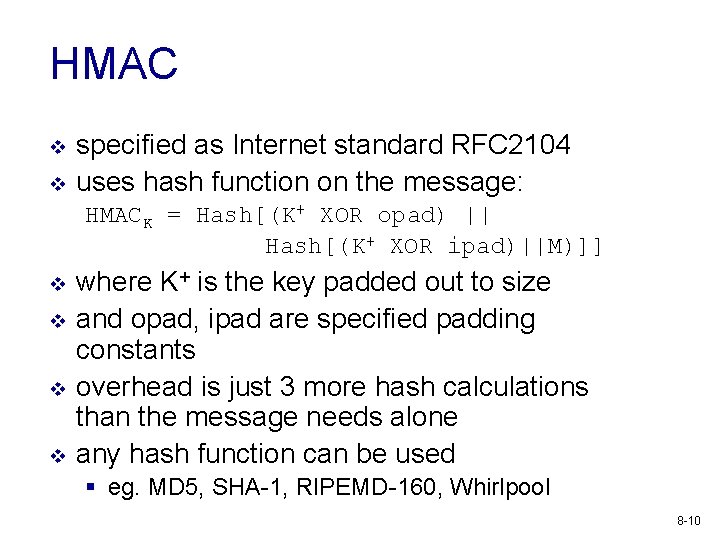 HMAC

❖ specified as Internet standard RFC2104

❖ uses hash function on the message:

$HMAC_K$ = Hash[($K^+$ XOR opad) ||
Hash[($K^+$ XOR ipad)||M)]]

❖ where $K^+$ is the key padded out to size

❖ and opad, ipad are specified padding constants

❖ overhead is just 3 more hash calculations than the message needs alone

❖ any hash function can be used

▪ eg. MD5, SHA-1, RIPEMD-160, Whirlpool

8-10